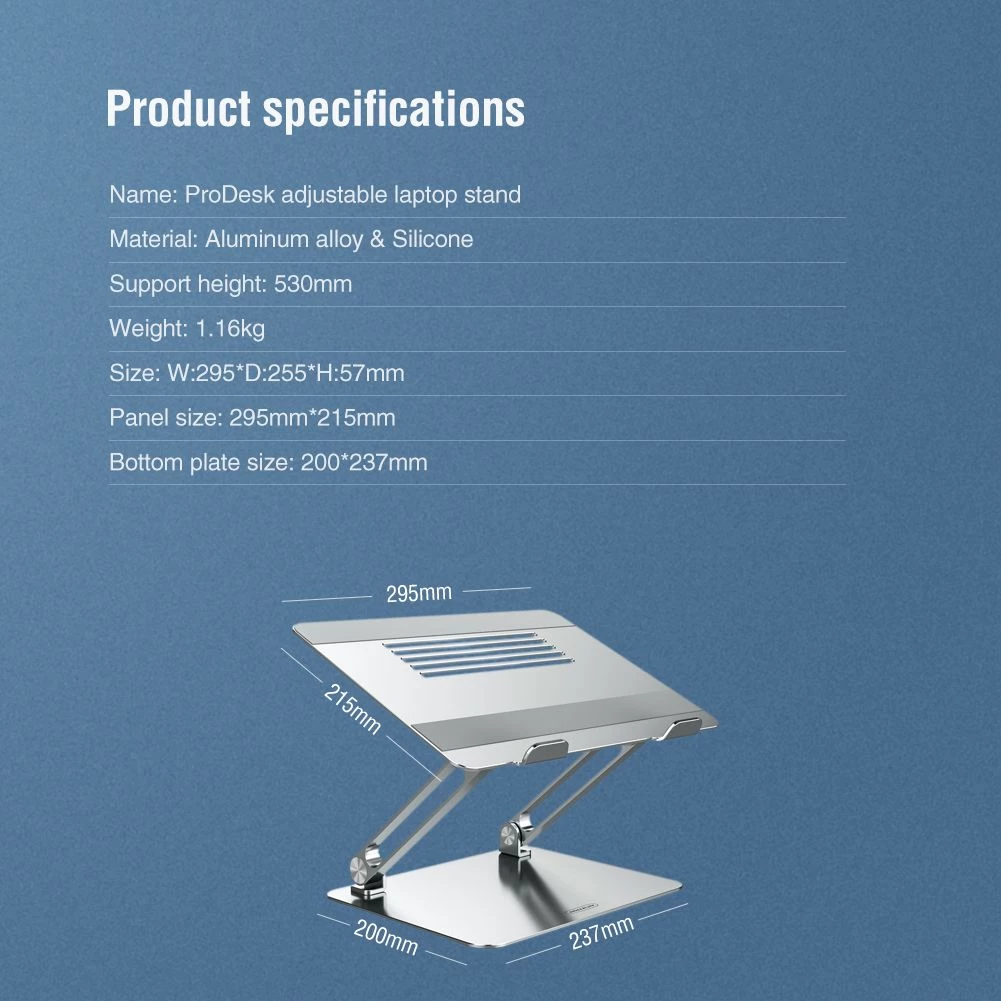 Product specifications

Name: ProDesk adjustable laptop stand

Material: Aluminum alloy & Silicone

Support height: 530mm

Weight: 1.16kg

Size: W:295*D:255*H:57mm

Panel size: 295mm*215mm

Bottom plate size: 200*237mm

295mm

215mm

200mm

237mm